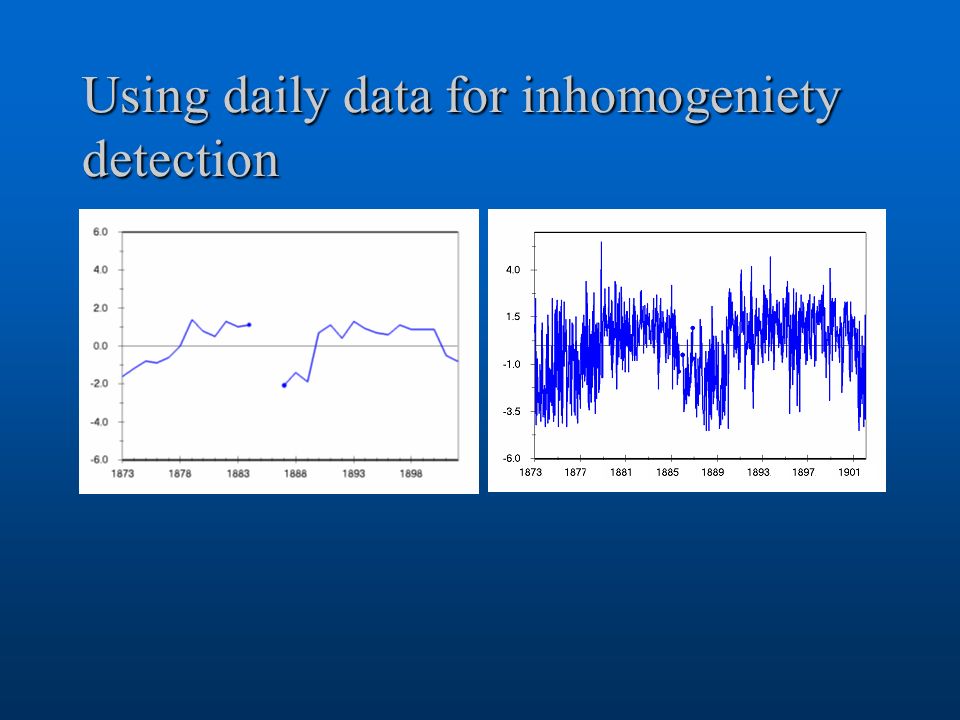 Using daily data for inhomogeniety detection

6.0
4.0
2.0
0.0
-2.0
-4.0
-6.0
1873 1878 1883 1888 1893 1898

4.0
1.5
-1.0
-3.5
-6.0
1873 1877 1881 1885 1889 1893 1897 1901